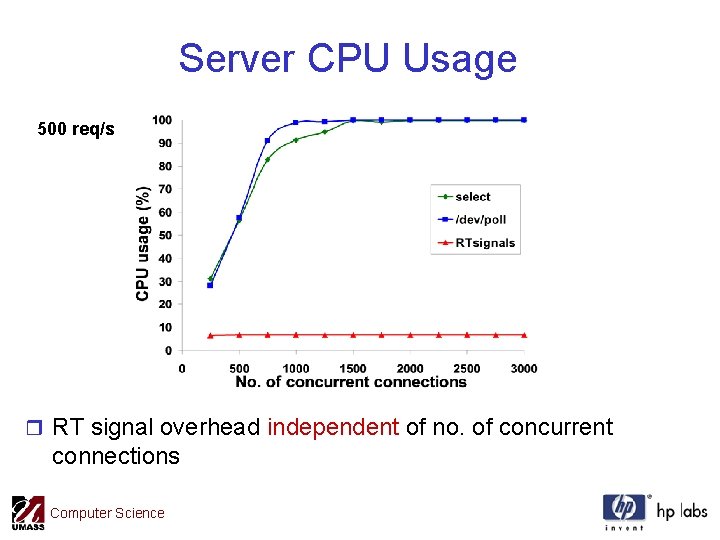 Server CPU Usage

500 req/s

CPU usage (%)

100
90
80
70
60
50
40
30
20
10
0

0 500 1000 1500 2000 2500 3000

No. of concurrent connections

select
/dev/poll
RTsignals

RT signal overhead independent of no. of concurrent connections

UMASS Computer Science

hp invent hp labs